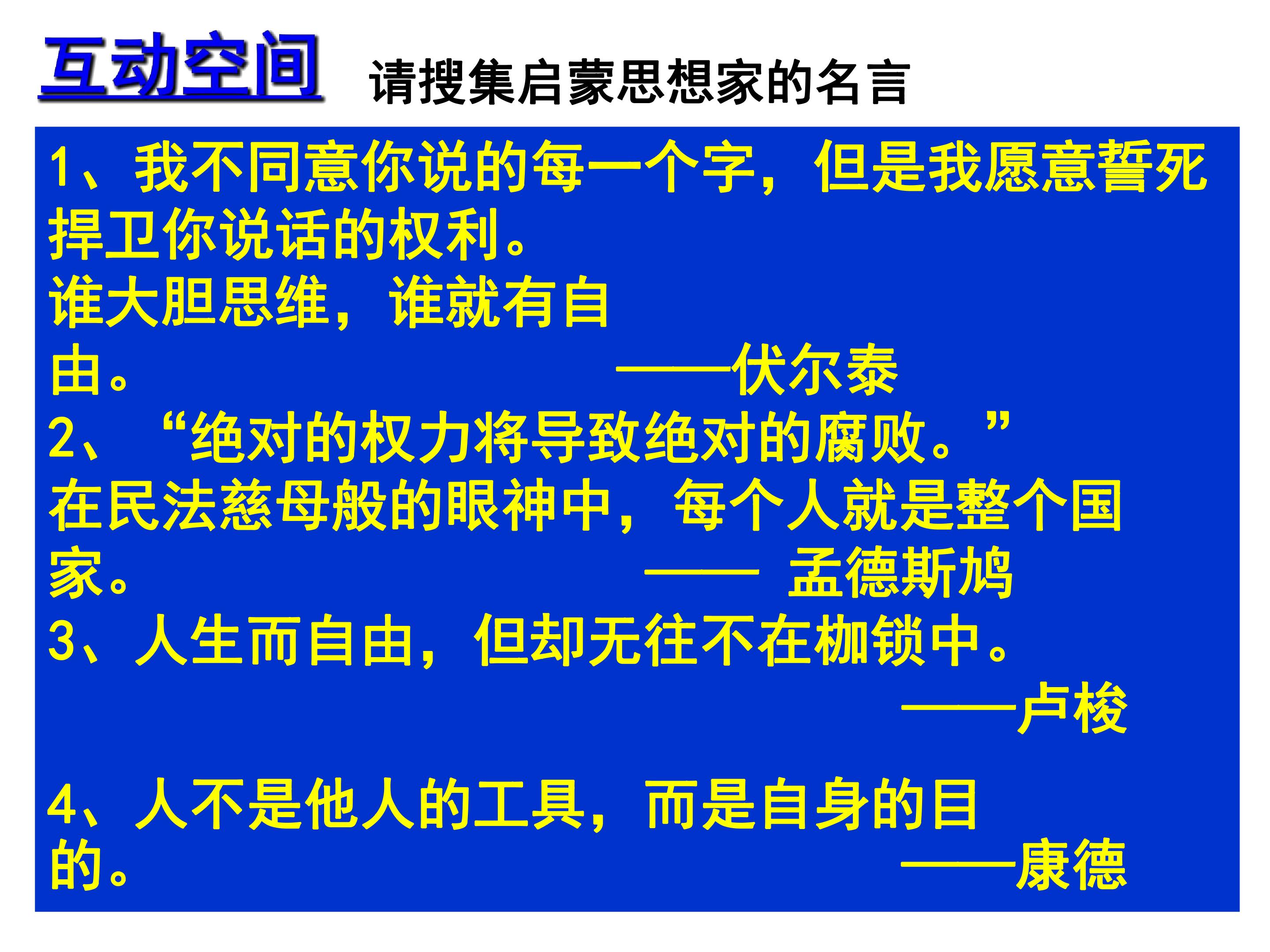 互动空间 请搜集启蒙思想家的名言

1、我不同意你说的每一个字，但是我愿意誓死捍卫你说话的权利。

谁大胆思维，谁就有自由。 ——伏尔泰

2、“绝对的权力将导致绝对的腐败。”

在民法慈母般的眼神中，每个人就是整个国家。 —— 孟德斯鸠

3、人生而自由，但却无往不在枷锁中。

——卢梭

4、人不是他人的工具，而是自身的目的。 ——康德